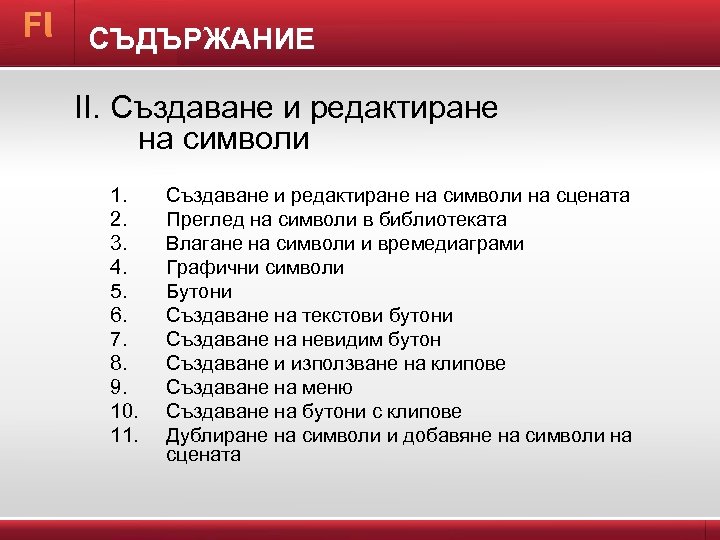 Fl

СЪДЪРЖАНИЕ

II. Създаване и редактиране на символи

1. Създаване и редактиране на символи на сцената
2. Преглед на символи в библиотеката
3. Влагане на символи и времедиаграми
4. Графични символи
5. Бутони
6. Създаване на текстови бутони
7. Създаване на невидим бутон
8. Създаване и използване на клипове
9. Създаване на меню
10. Създаване на бутони с клипове
11. Дублиране на символи и добавяне на символи на сцената